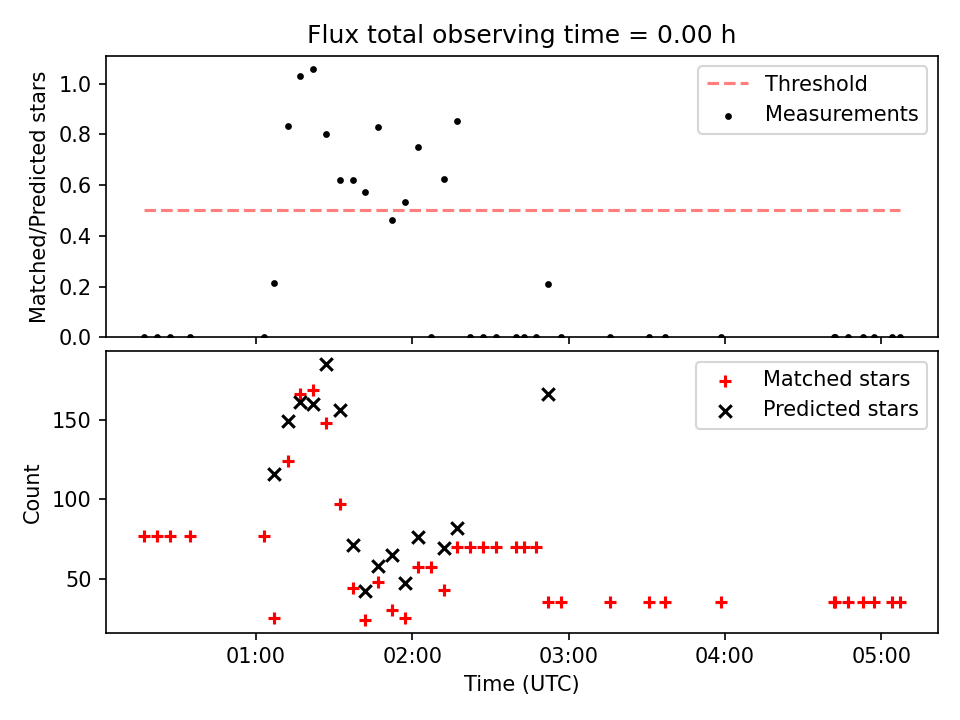 Flux total observing time = 0.00 h

Matched/Predicted stars
1.0
0.8
0.6
0.4
0.2
0.0

Threshold
Measurements

Count
150
100
50

Matched stars
Predicted stars

01:00
02:00
03:00
04:00
05:00
Time (UTC)